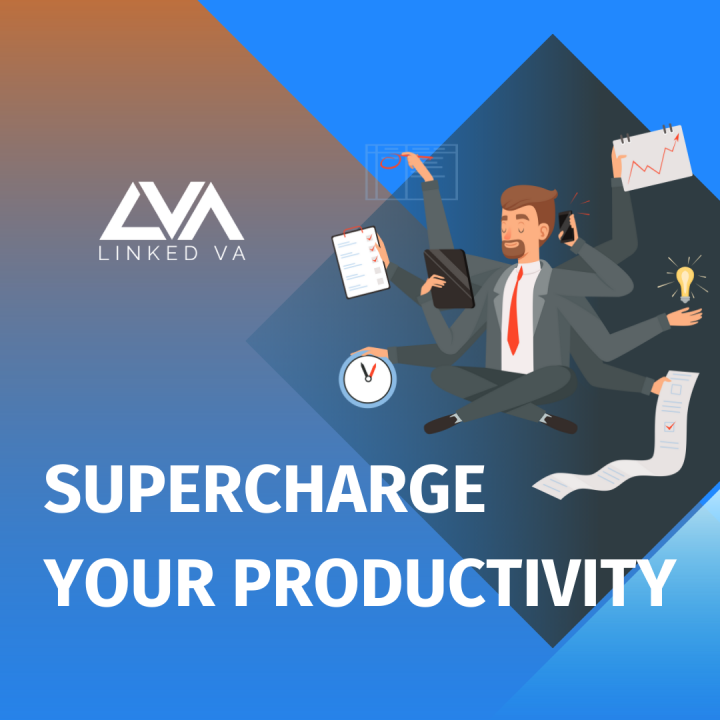 LVA
LINKED VA

SUPERCHARGE YOUR PRODUCTIVITY